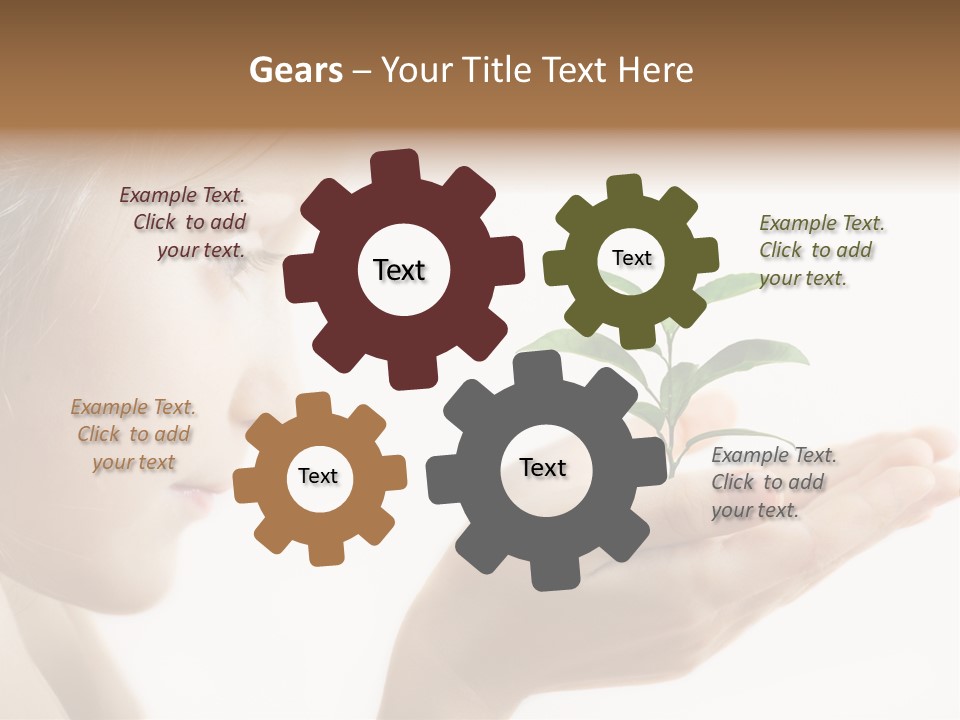 Gears – Your Title Text Here

Example Text. Click to add your text.

Text

Text

Example Text. Click to add your text.

Example Text. Click to add your text

Text

Text

Example Text. Click to add your text.